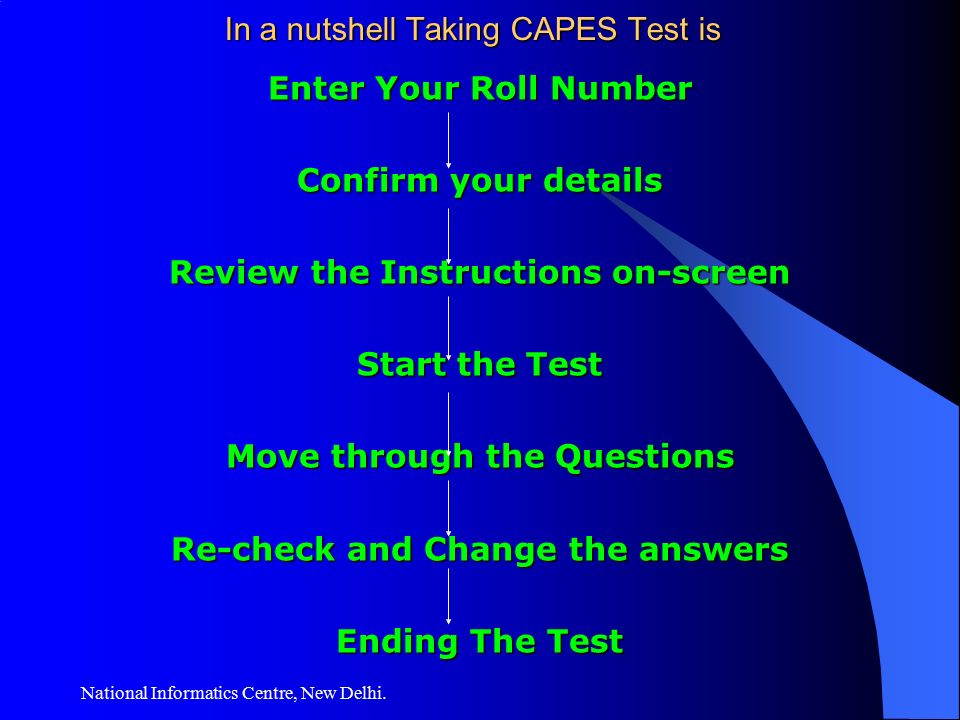 In a nutshell Taking CAPES Test is

Enter Your Roll Number

Confirm your details

Review the Instructions on-screen

Start the Test

Move through the Questions

Re-check and Change the answers

Ending The Test

National Informatics Centre, New Delhi.